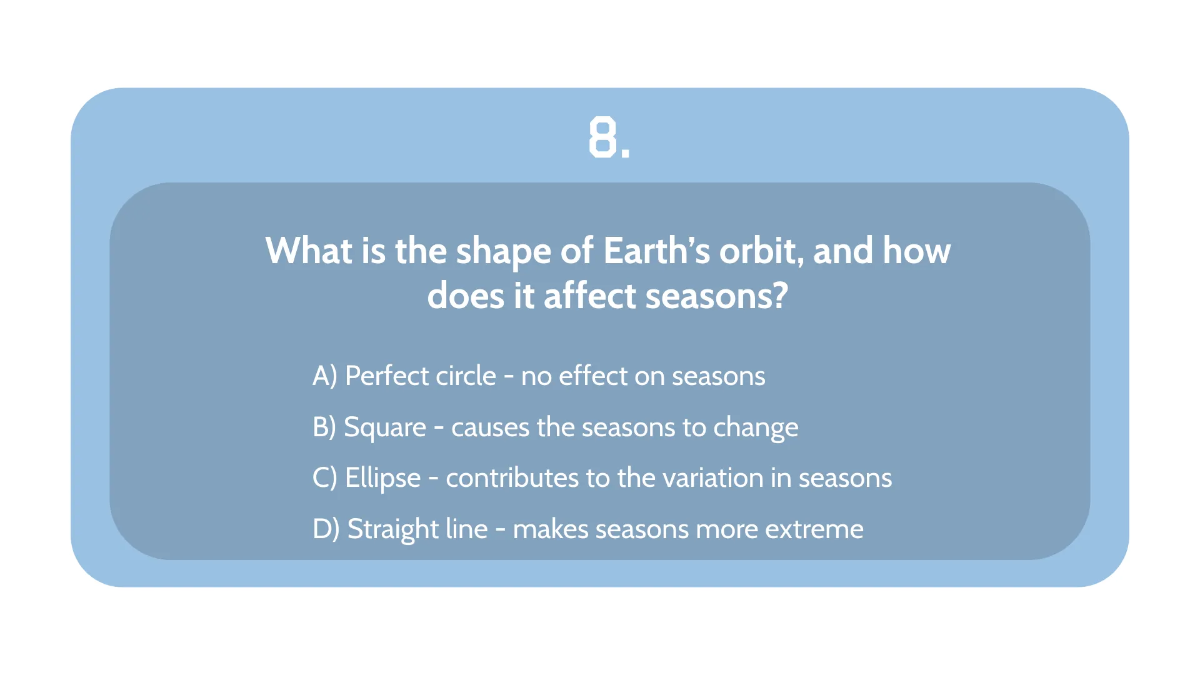 8.

What is the shape of Earth’s orbit, and how does it affect seasons?

A) Perfect circle - no effect on seasons

B) Square - causes the seasons to change

C) Ellipse - contributes to the variation in seasons

D) Straight line - makes seasons more extreme